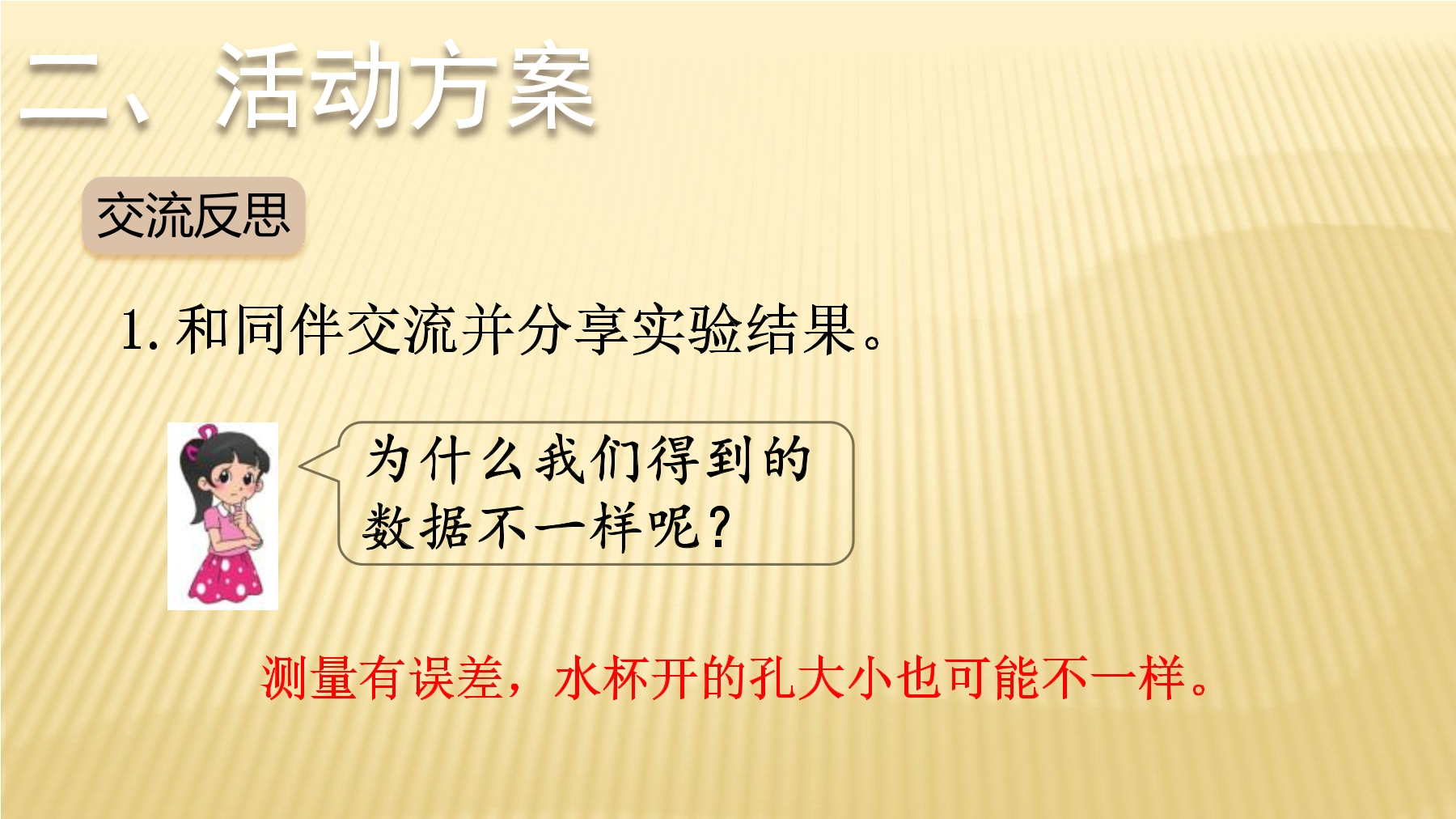 二、活动方案

交流反思

1. 和同伴交流并分享实验结果。

为什么我们得到的数据不一样呢？

测量有误差，水杯开的孔大小也可能不一样。